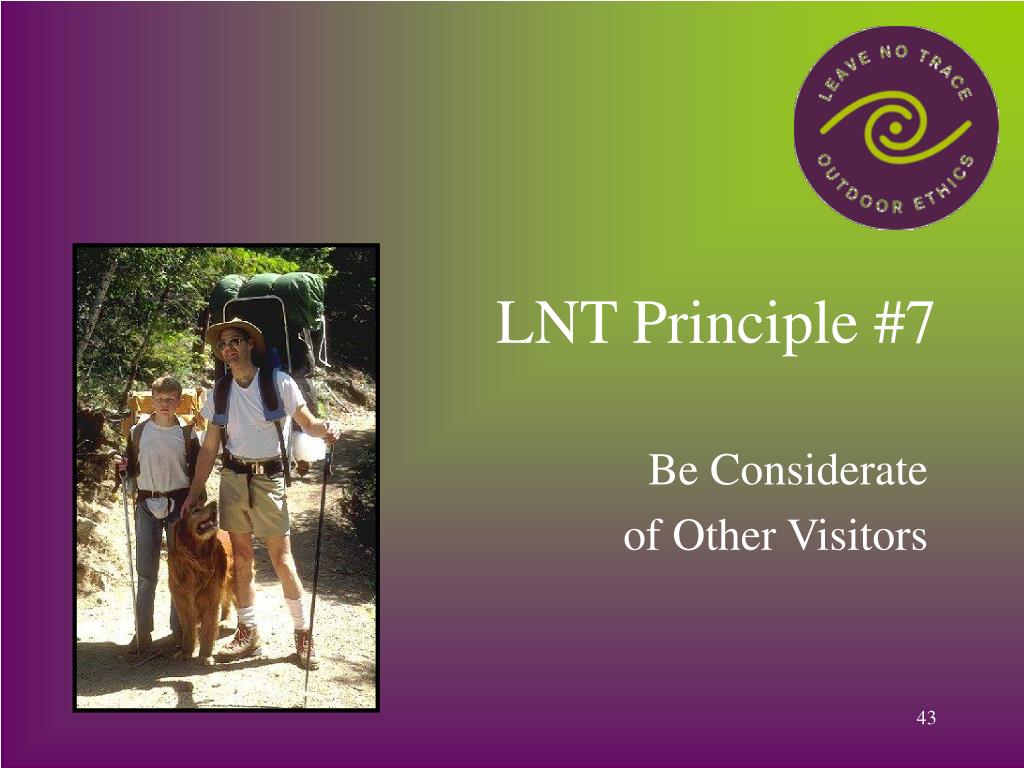 LEAVE NO TRACE
OUTDOOR ETHICS

LNT Principle #7

Be Considerate of Other Visitors

43